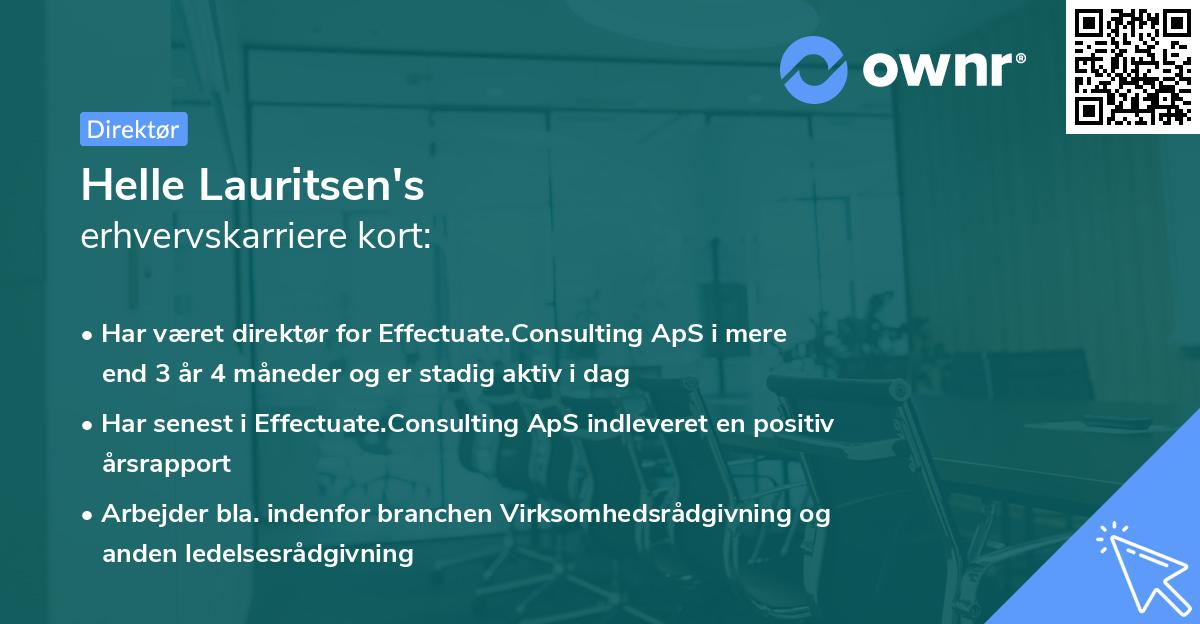 ownr®

Direktør

Helle Lauritsen's
erhvervskarriere kort:

• Har været direktør for Effectuate.Consulting ApS i mere end 3 år 4 måneder og er stadig aktiv i dag

• Har senest i Effectuate.Consulting ApS indleveret en positiv årsrapport

• Arbejder bla. indenfor branchen Virksomhedsrådgivning og anden ledelsesrådgivning